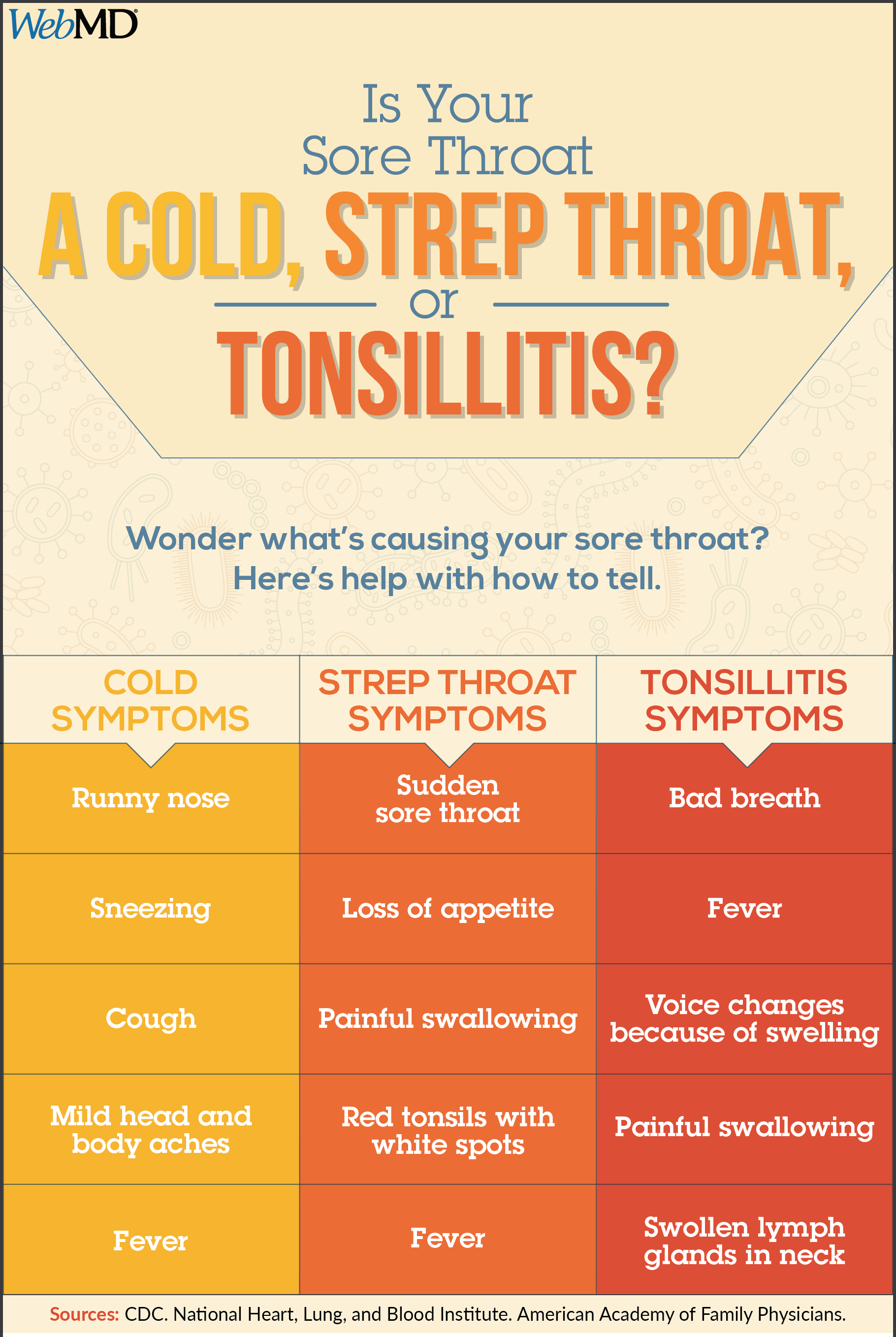 WebMD

Is Your Sore Throat

A COLD, STREP THROAT,

or

TONSILLITIS?

Wonder what's causing your sore throat? Here's help with how to tell.

| COLD SYMPTOMS | STREP THROAT SYMPTOMS | TONSILLITIS SYMPTOMS |
|---|---|---|
| Runny nose | Sudden sore throat | Bad breath |
| Sneezing | Loss of appetite | Fever |
| Cough | Painful swallowing | Voice changes because of swelling |
| Mild head and body aches | Red tonsils with white spots | Painful swallowing |
| Fever | Fever | Swollen lymph glands in neck |

Sources: CDC. National Heart, Lung, and Blood Institute. American Academy of Family Physicians.